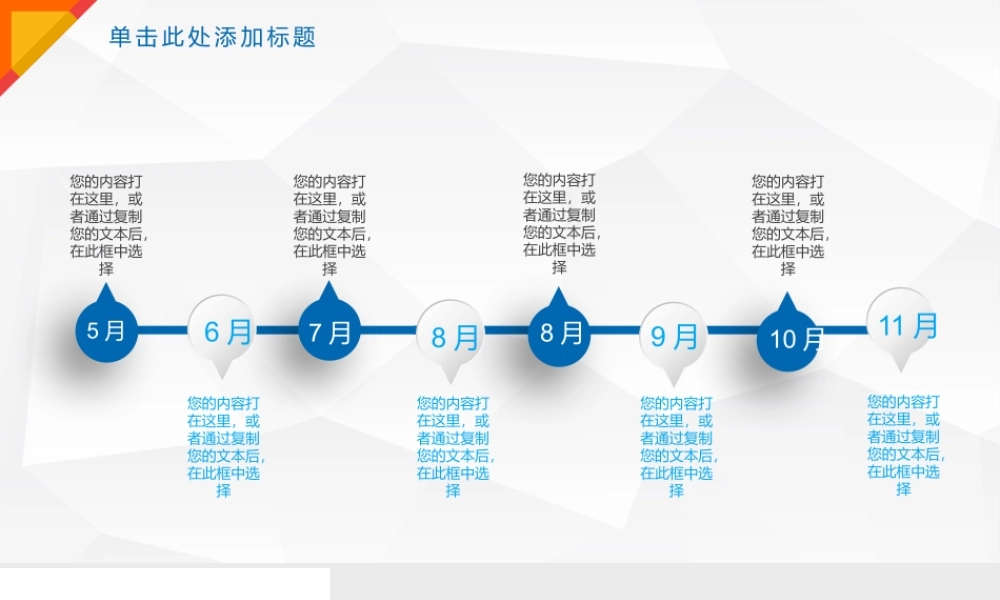 单击此处添加标题

您的内容打在这里，或者通过复制您的文本后，在此框中选择

您的内容打在这里，或者通过复制您的文本后，在此框中选择

您的内容打在这里，或者通过复制您的文本后，在此框中选择

您的内容打在这里，或者通过复制您的文本后，在此框中选择

5月

6月

7月

8月

8月

9月

10月

11月

您的内容打在这里，或者通过复制您的文本后，在此框中选择

您的内容打在这里，或者通过复制您的文本后，在此框中选择

您的内容打在这里，或者通过复制您的文本后，在此框中选择

您的内容打在这里，或者通过复制您的文本后，在此框中选择